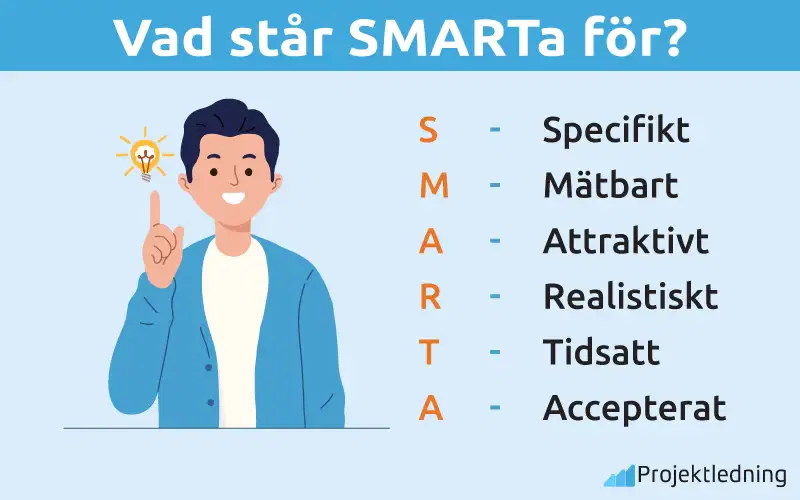 Vad står SMARTa för?

S - Specifikt
M - Mätbart
A - Attraktivt
R - Realistiskt
T - Tidsatt
A - Accepterat

Projektledning